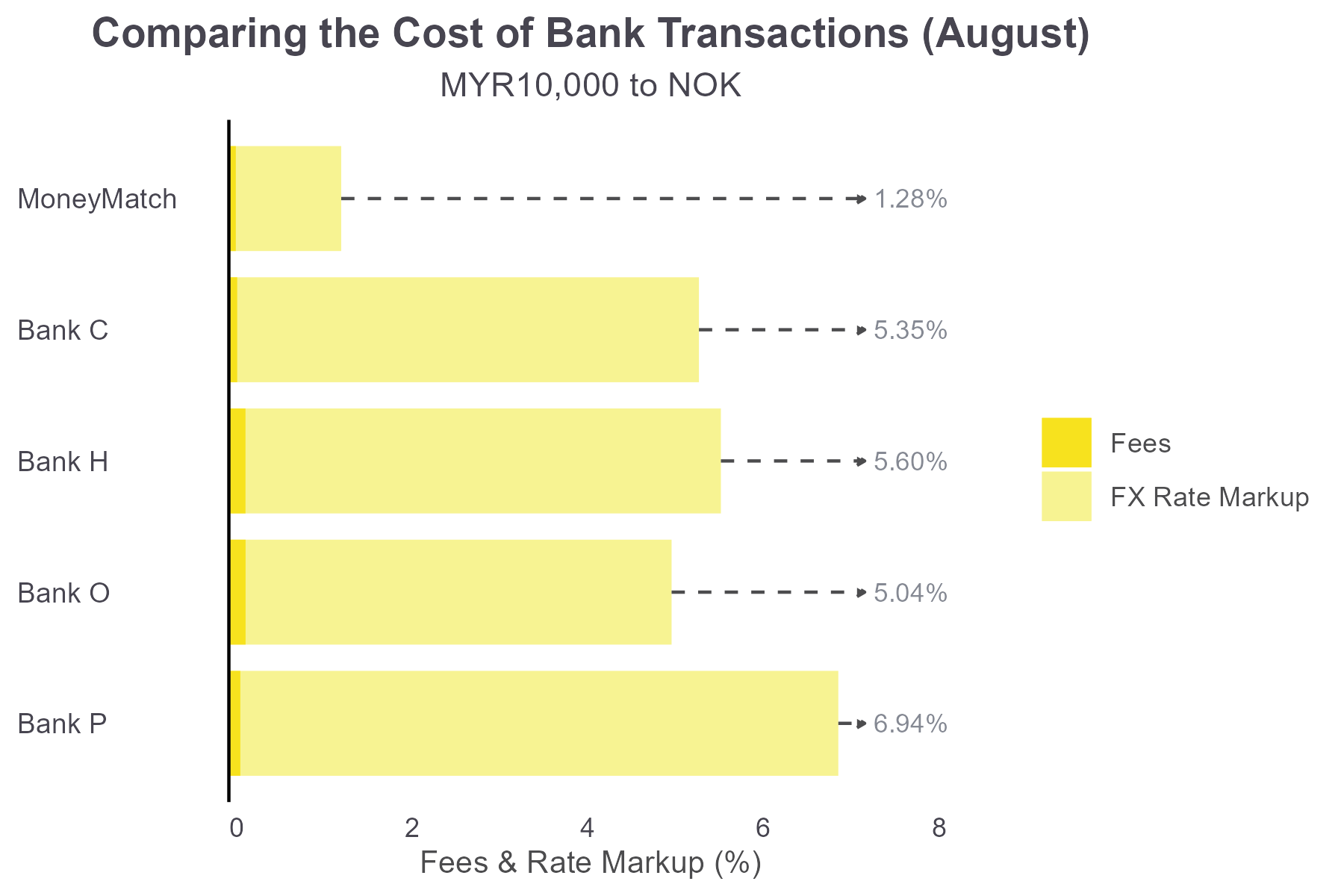 Comparing the Cost of Bank Transactions (August)

MYR10,000 to NOK

MoneyMatch
1.28%

Bank C
5.35%

Bank H
5.60%

Bank O
5.04%

Bank P
6.94%

Fees

FX Rate Markup

0
2
4
6
8

Fees & Rate Markup (%)